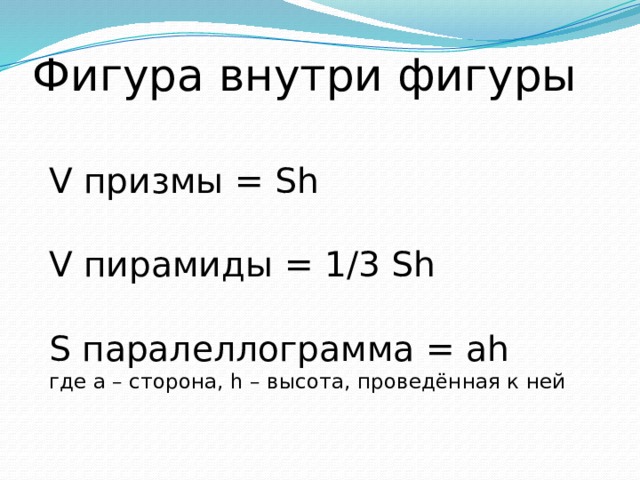 Фигура внутри фигуры

V призмы = Sh

V пирамиды = 1/3 Sh

S паралеллограмма = ah
где a – сторона, h – высота, проведённая к ней